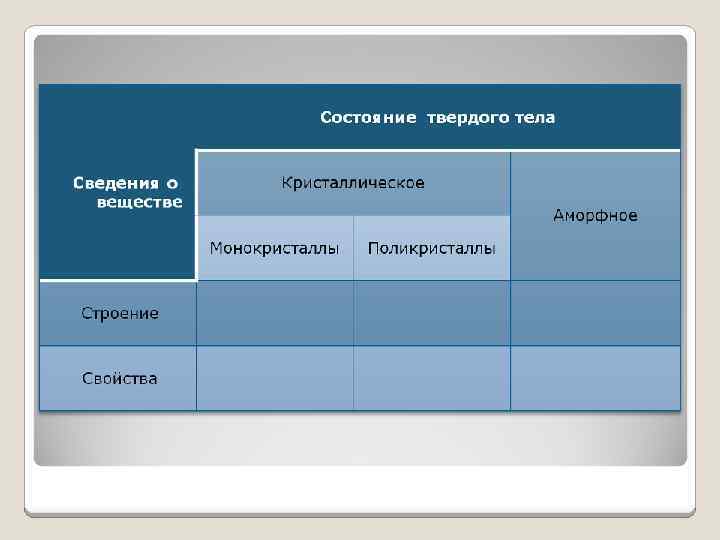 | Сведения о веществе | Состояние твердого тела | | |
|---|---|---|---|
| | Кристаллическое | | Аморфное |
| | Монокристаллы | Поликристаллы | |
| Строение | | | |
| Свойства | | | |